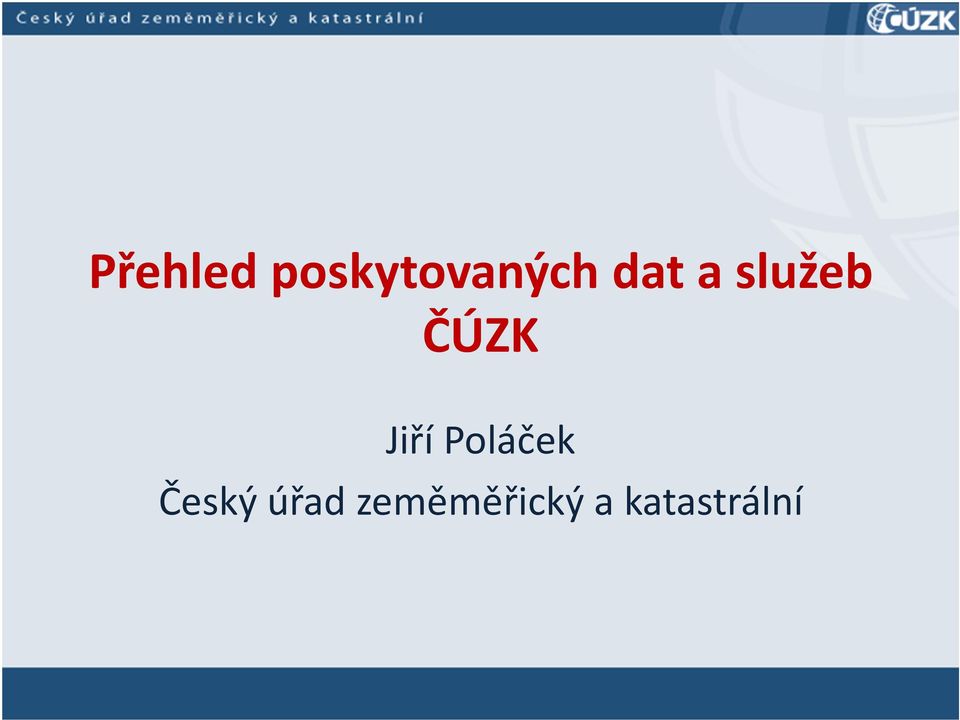 Český úřad zeměměřický a katastrální

ČÚZK

Přehled poskytovaných dat a služeb ČÚZK

Jiří Poláček

Český úřad zeměměřický a katastrální